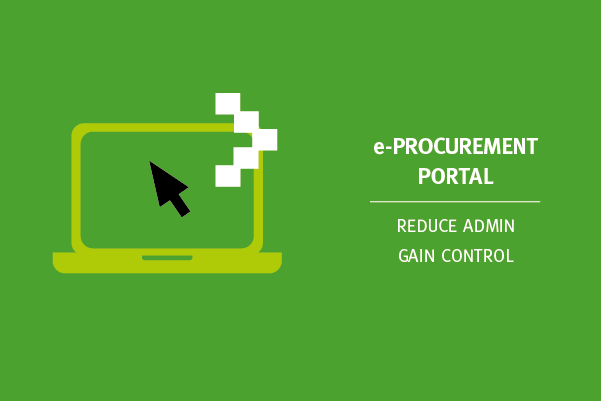 e-PROCUREMENT PORTAL

REDUCE ADMIN
GAIN CONTROL